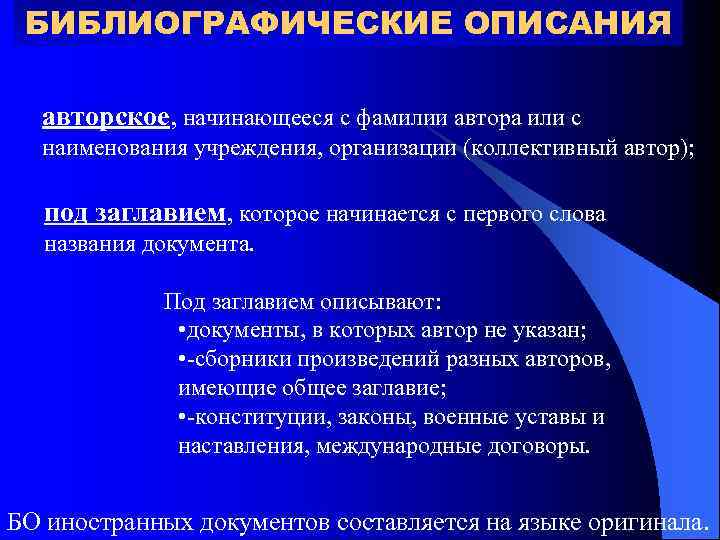 БИБЛИОГРАФИЧЕСКИЕ ОПИСАНИЯ

авторское, начинающееся с фамилии автора или с наименования учреждения, организации (коллективный автор);

под заглавием, которое начинается с первого слова названия документа.

Под заглавием описывают:
•документы, в которых автор не указан;
•-сборники произведений разных авторов, имеющие общее заглавие;
•-конституции, законы, военные уставы и наставления, международные договоры.

БО иностранных документов составляется на языке оригинала.